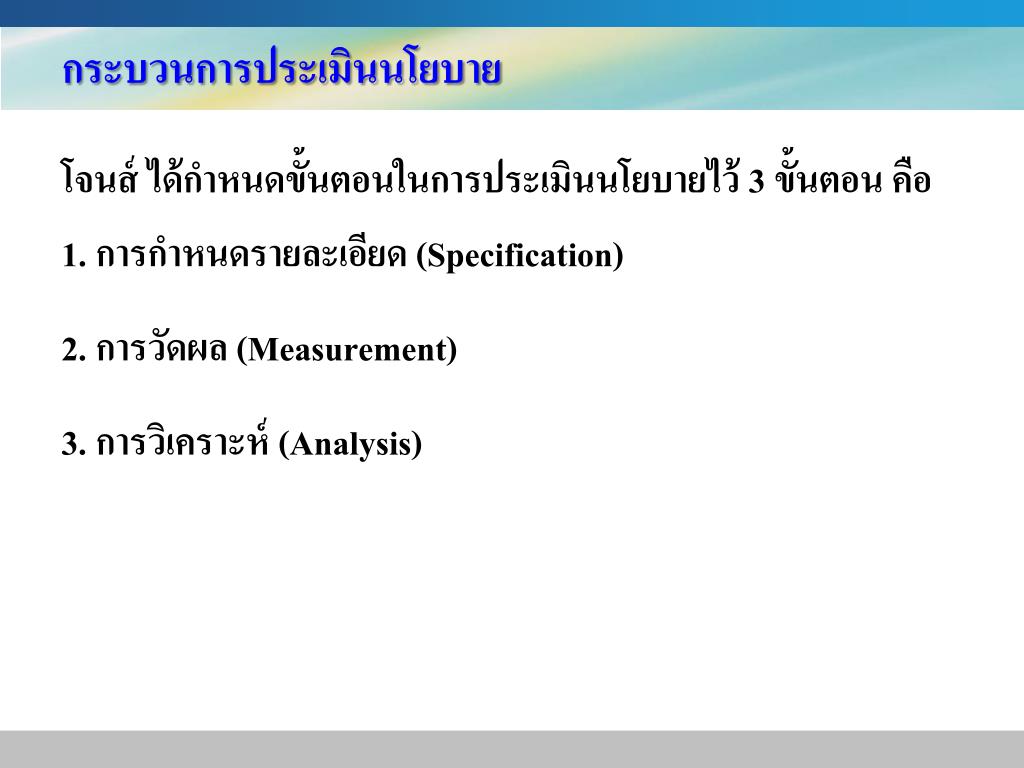 กระบวนการประเมินนโยบาย

โจนส์ ได้กำหนดขั้นตอนในการประเมินนโยบายไว้ 3 ขั้นตอน คือ

1. การกำหนดรายละเอียด (Specification)

2. การวัดผล (Measurement)

3. การวิเคราะห์ (Analysis)